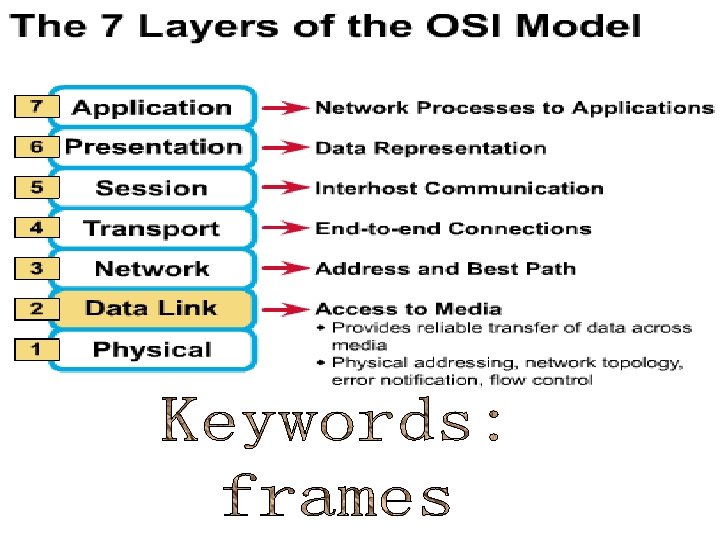 The 7 Layers of the OSI Model

7 Application → Network Processes to Applications

6 Presentation → Data Representation

5 Session → Interhost Communication

4 Transport → End-to-end Connections

3 Network → Address and Best Path

2 Data Link → Access to Media

• Provides reliable transfer of data across media
• Physical addressing, network topology, error notification, flow control

1 Physical

Keywords:
frames